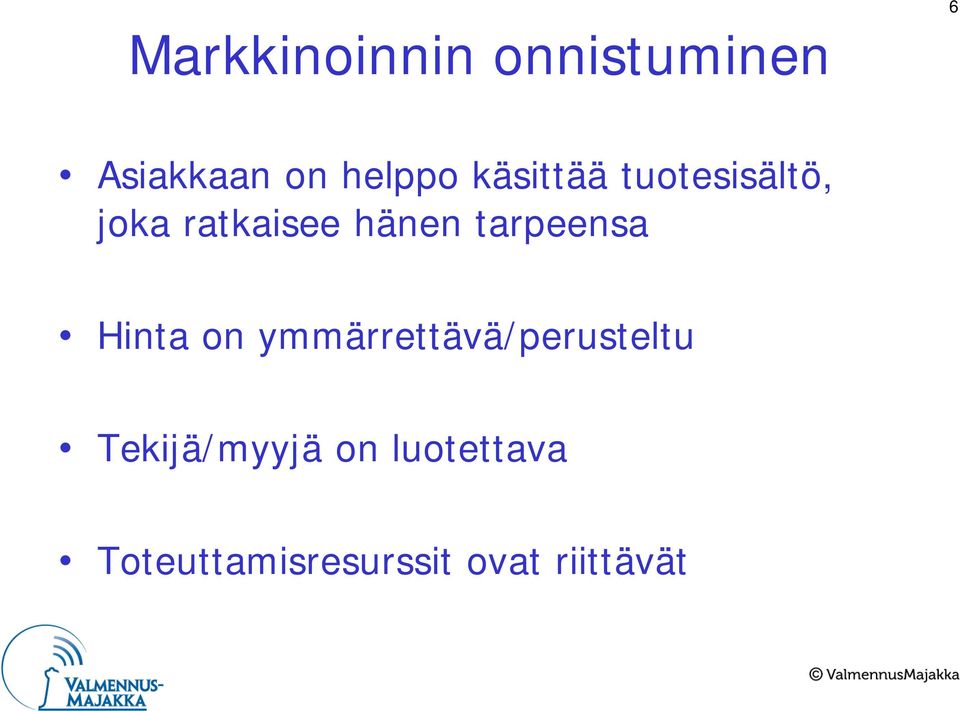 6

Markkinoinnin onnistuminen

• Asiakkaan on helppo käsittää tuotesisältö, joka ratkaisee hänen tarpeensa

• Hinta on ymmärrettävä/perusteltu

• Tekijä/myyjä on luotettava

• Toteuttamisresurssit ovat riittävät

VALMENNUS-MAJAKKA

© ValmennusMajakka